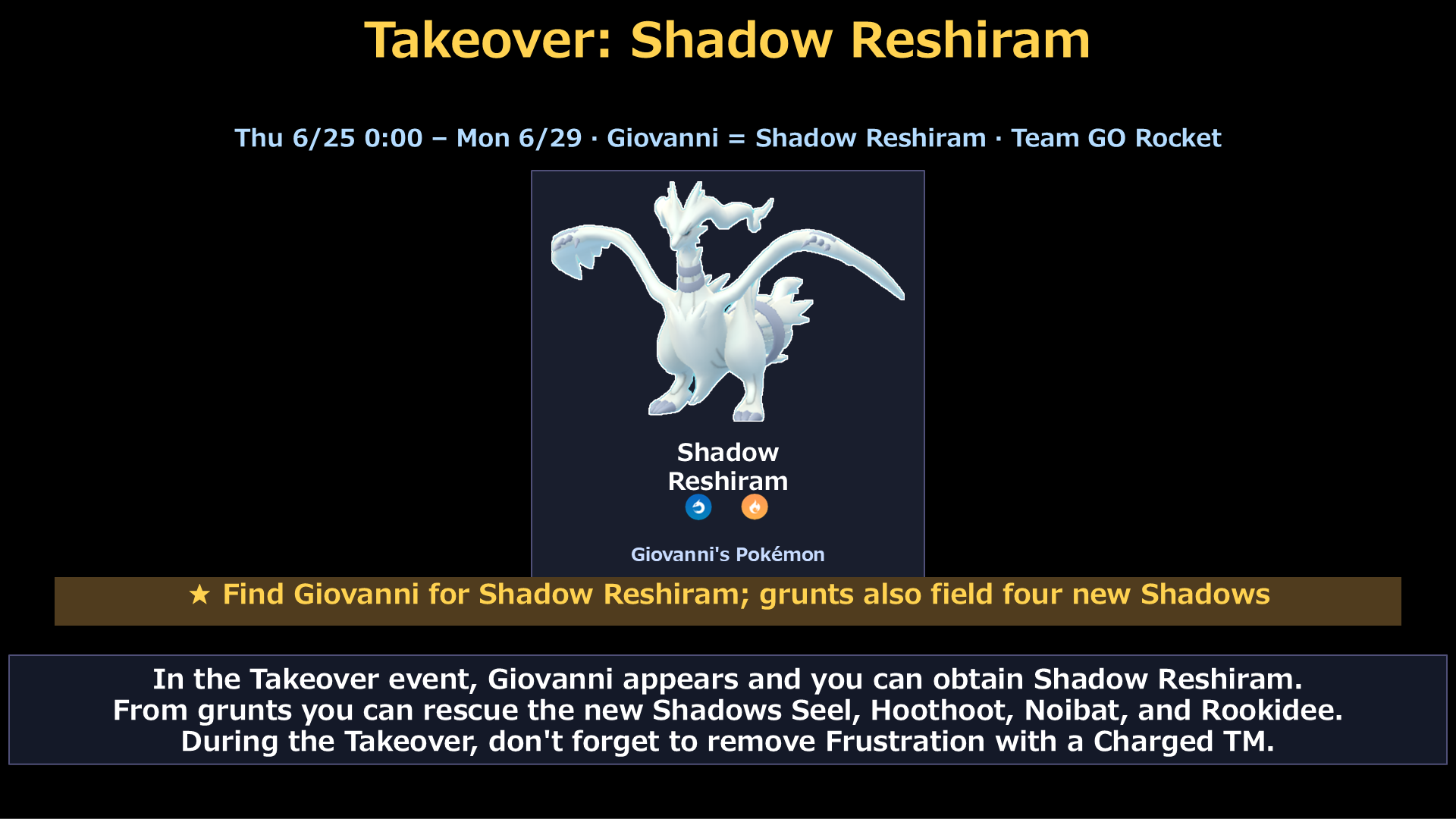 Takeover: Shadow Reshiram

Thu 6/25 0:00 – Mon 6/29 · Giovanni = Shadow Reshiram · Team GO Rocket

Shadow Reshiram

Giovanni's Pokémon

★ Find Giovanni for Shadow Reshiram; grunts also field four new Shadows

In the Takeover event, Giovanni appears and you can obtain Shadow Reshiram. From grunts you can rescue the new Shadows Seel, Hoothoot, Noibat, and Rookidee. During the Takeover, don't forget to remove Frustration with a Charged TM.